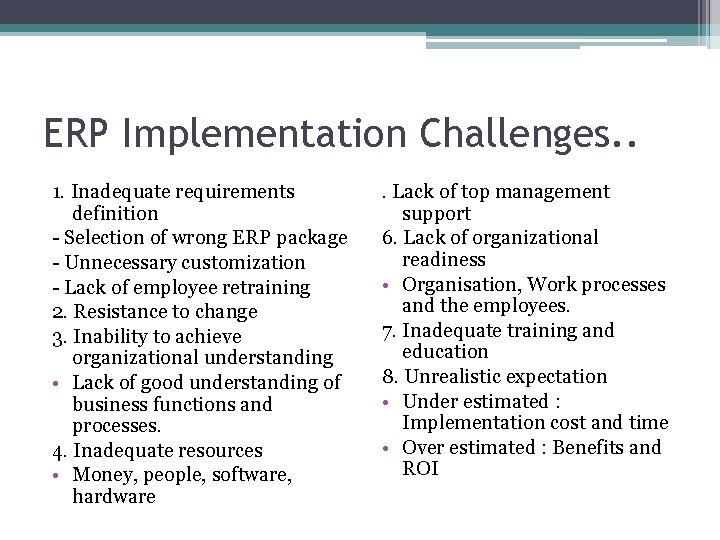 ERP Implementation Challenges..

1. Inadequate requirements definition
- Selection of wrong ERP package
- Unnecessary customization
- Lack of employee retraining
2. Resistance to change
3. Inability to achieve organizational understanding
• Lack of good understanding of business functions and processes.
4. Inadequate resources
• Money, people, software, hardware

. Lack of top management support
6. Lack of organizational readiness
• Organisation, Work processes and the employees.
7. Inadequate training and education
8. Unrealistic expectation
• Under estimated : Implementation cost and time
• Over estimated : Benefits and ROI